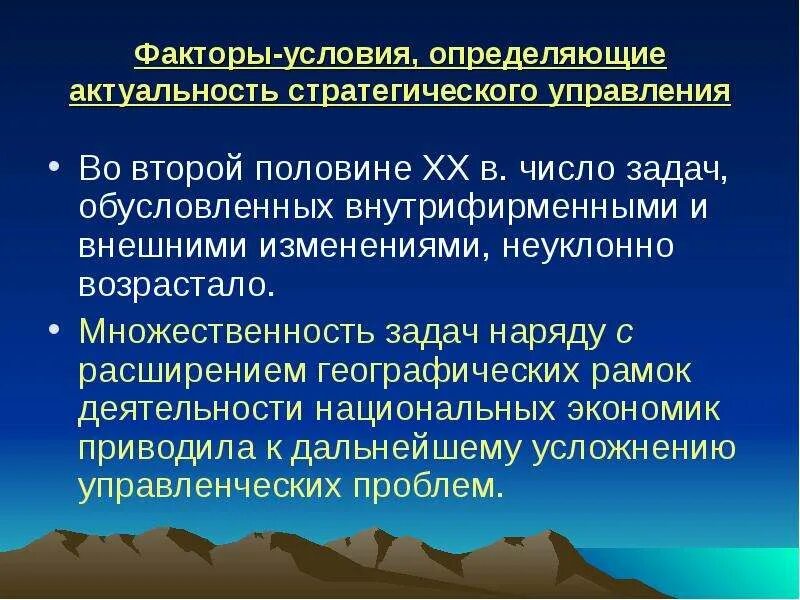 Факторы-условия, определяющие актуальность стратегического управления

• Во второй половине XX в. число задач, обусловленных внутрифирменными и внешними изменениями, неуклонно возрастало.

• Множественность задач наряду с расширением географических рамок деятельности национальных экономик приводила к дальнейшему усложнению управленческих проблем.